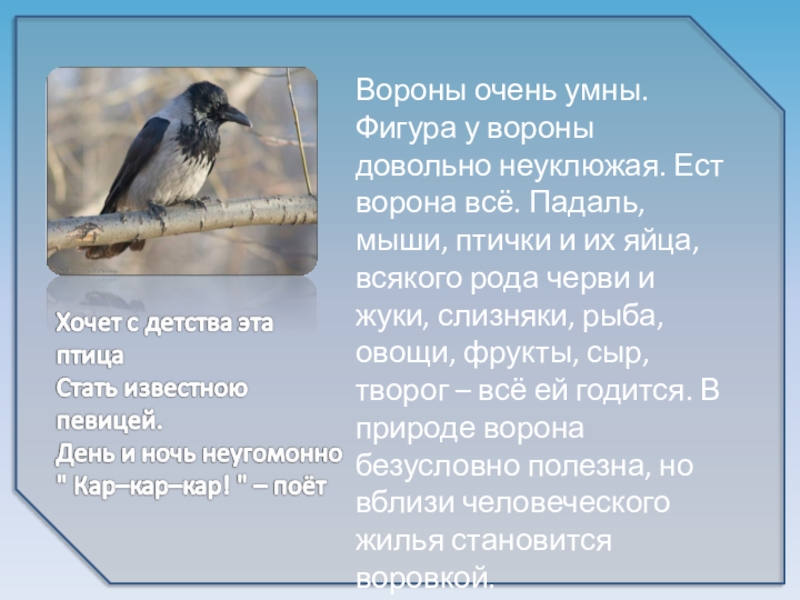 Хочет с детства эта птица
Стать известною певицей.
День и ночь неугомонно
" Кар–кар–кар! " – поёт

Вороны очень умны. Фигура у вороны довольно неуклюжая. Ест ворона всё. Падаль, мыши, птички и их яйца, всякого рода черви и жуки, слизняки, рыба, овощи, фрукты, сыр, творог – всё ей годится. В природе ворона безусловно полезна, но вблизи человеческого жилья становится воровкой.